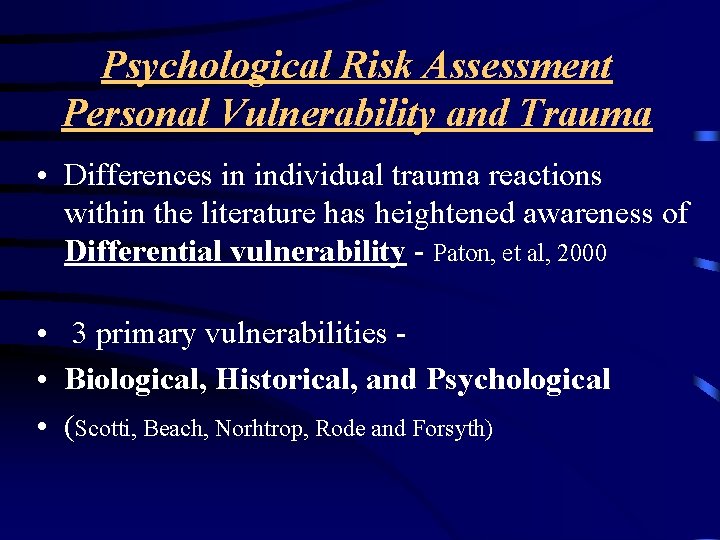 Psychological Risk Assessment
Personal Vulnerability and Trauma

• Differences in individual trauma reactions within the literature has heightened awareness of Differential vulnerability - Paton, et al, 2000

• 3 primary vulnerabilities -

• Biological, Historical, and Psychological

• (Scotti, Beach, Norhtrop, Rode and Forsyth)